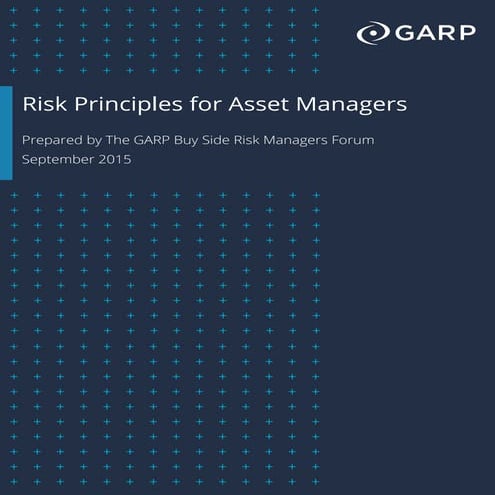 GARP

Risk Principles for Asset Managers

Prepared by The GARP Buy Side Risk Managers Forum
September 2015